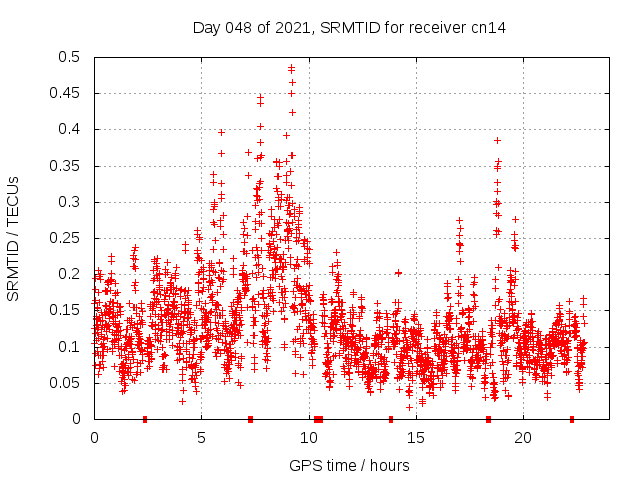 Day 048 of 2021, SRMTID for receiver cn14

SRMTID / TECUs

0.5
0.45
0.4
0.35
0.3
0.25
0.2
0.15
0.1
0.05
0

0
5
10
15
20

GPS time / hours